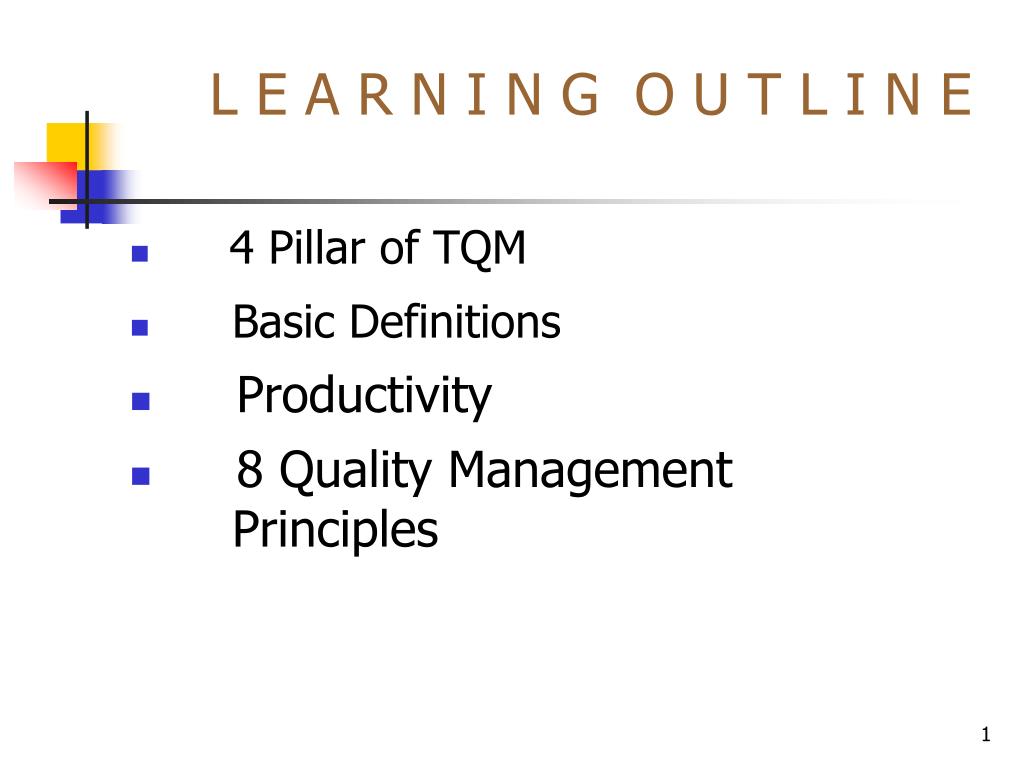 L E A R N I N G O U T L I N E

- 4 Pillar of TQM
- Basic Definitions
- Productivity
- 8 Quality Management Principles

1